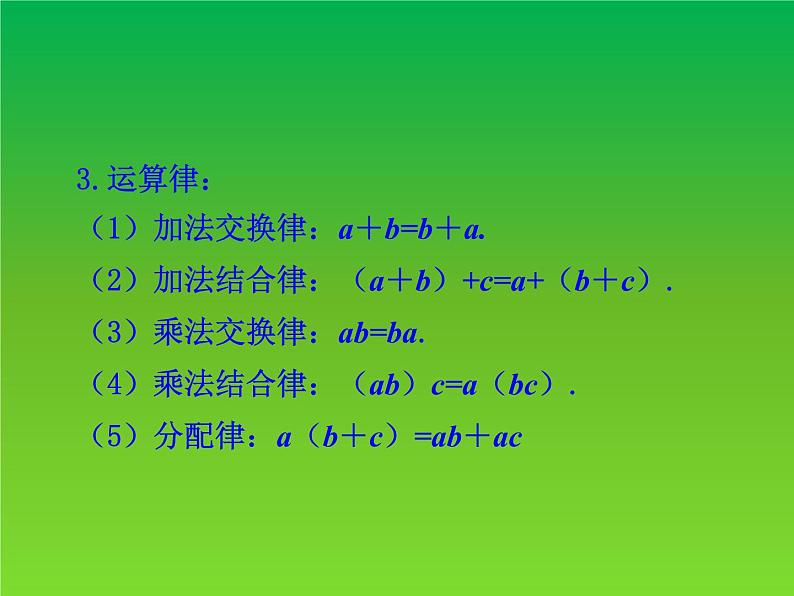 3.运算律：

（1）加法交换律：$a+b=b+a$.

（2）加法结合律：$(a+b)+c=a+(b+c)$.

（3）乘法交换律：$ab=ba$.

（4）乘法结合律：$(ab)c=a(bc)$.

（5）分配律：$a(b+c)=ab+ac$